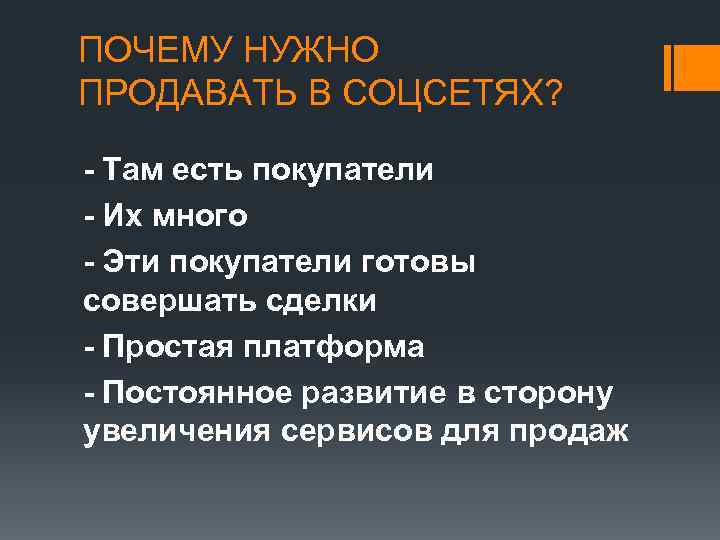 ПОЧЕМУ НУЖНО ПРОДАВАТЬ В СОЦСЕТЯХ?

- Там есть покупатели
- Их много
- Эти покупатели готовы совершать сделки
- Простая платформа
- Постоянное развитие в сторону увеличения сервисов для продаж